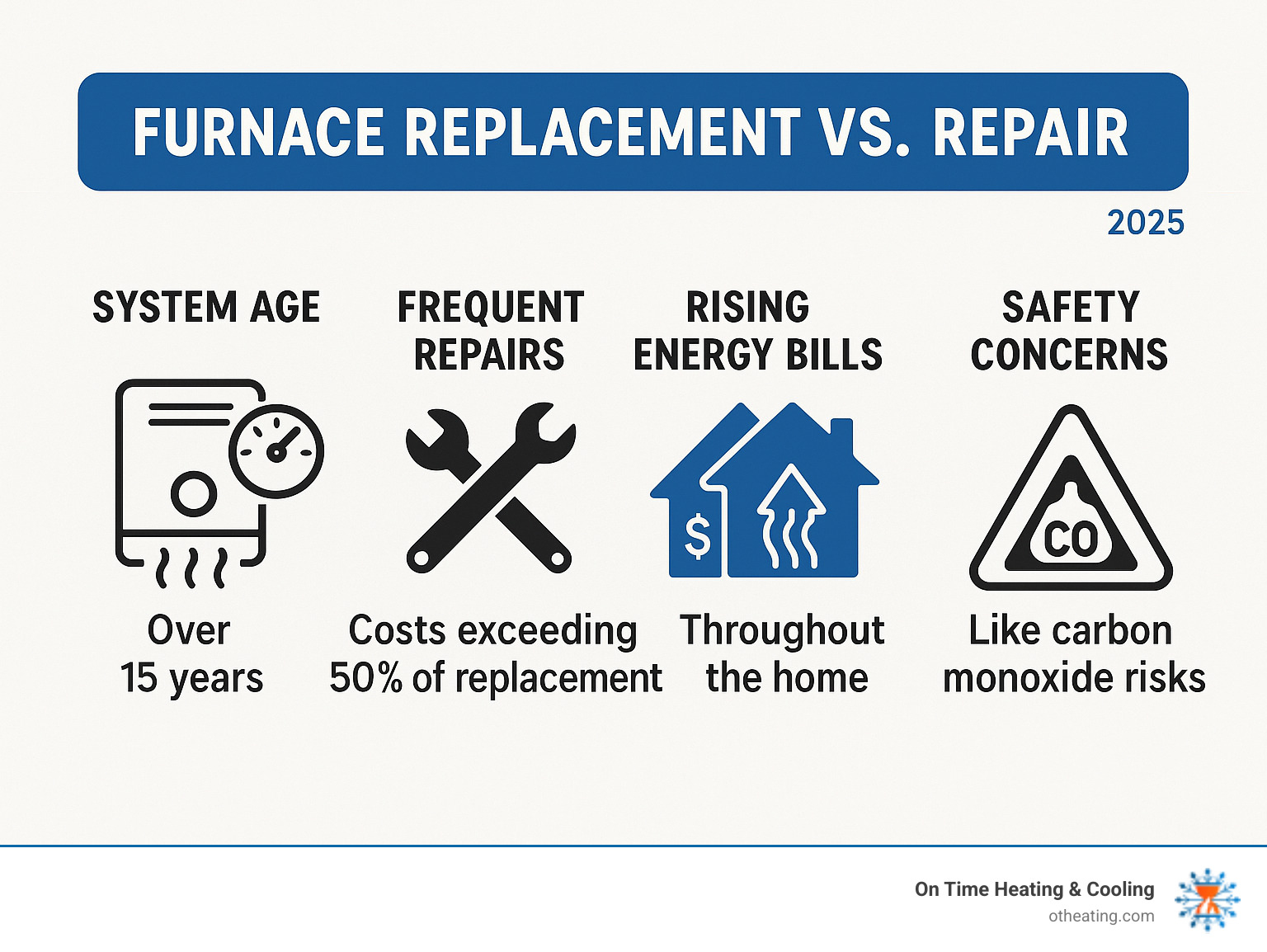 FURNACE REPLACEMENT VS. REPAIR

2025

SYSTEM AGE

Over 15 years

FREQUENT REPAIRS

Costs exceeding 50% of replacement

RISING ENERGY BILLS

$

Throughout the home

SAFETY CONCERNS

CO

Like carbon monoxide risks

On Time Heating & Cooling
otheating.com